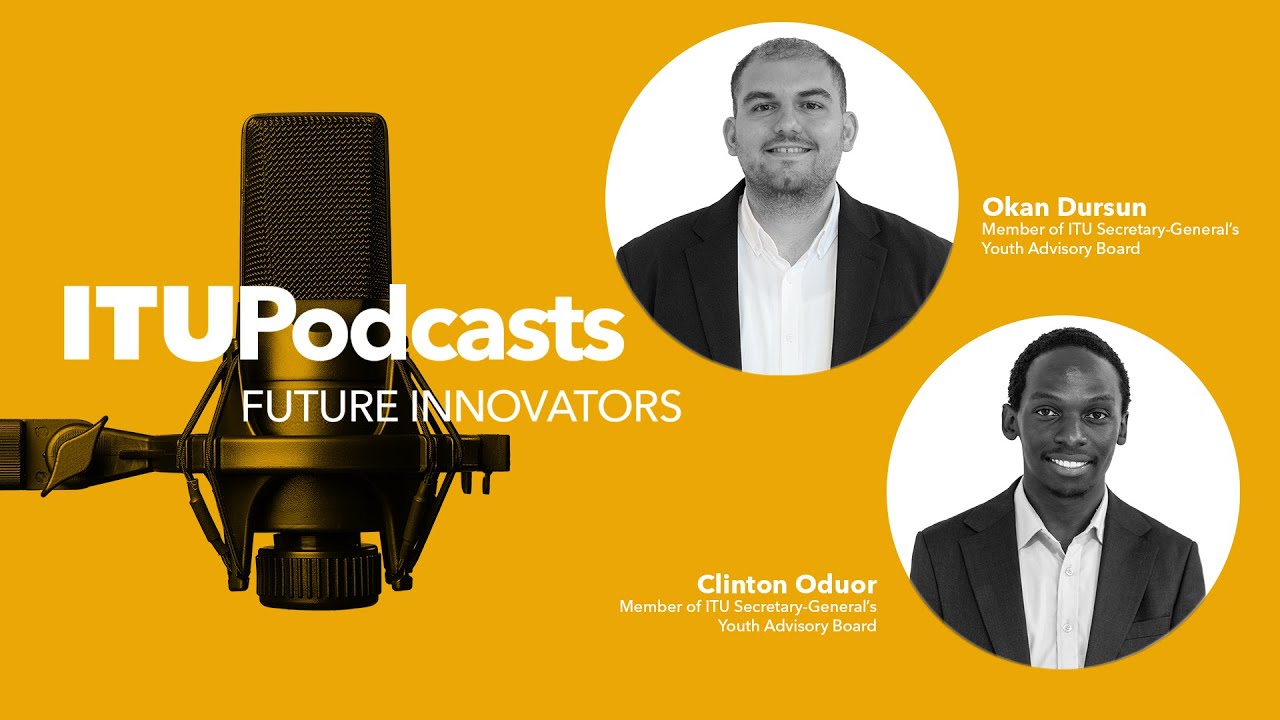 ITUPodcasts
FUTURE INNOVATORS

Okan Dursun
Member of ITU Secretary-General's Youth Advisory Board

Clinton Oduor
Member of ITU Secretary-General's Youth Advisory Board